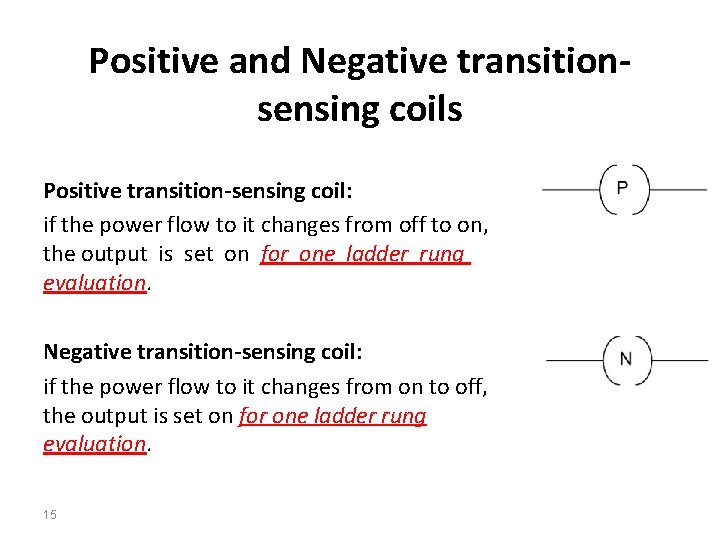 Positive and Negative transition-sensing coils

Positive transition-sensing coil:

if the power flow to it changes from off to on, the output is set on for one ladder rung evaluation.

P

Negative transition-sensing coil:

if the power flow to it changes from on to off, the output is set on for one ladder rung evaluation.

N

15